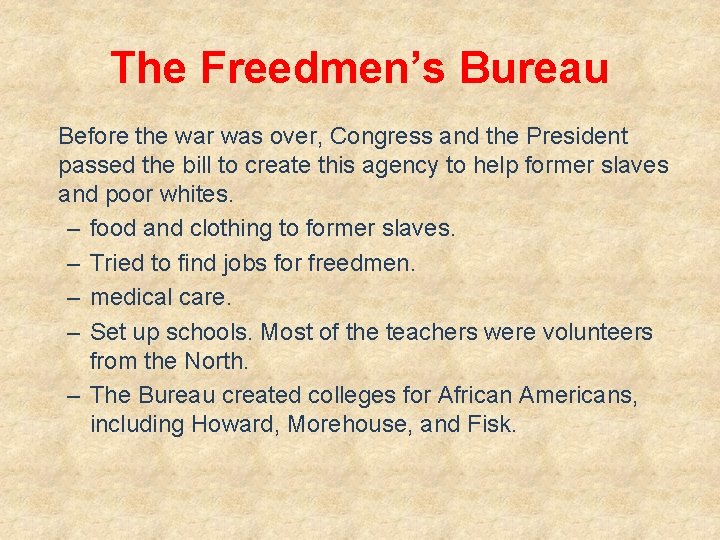 The Freedmen's Bureau

Before the war was over, Congress and the President passed the bill to create this agency to help former slaves and poor whites.

– food and clothing to former slaves.
– Tried to find jobs for freedmen.
– medical care.
– Set up schools. Most of the teachers were volunteers from the North.
– The Bureau created colleges for African Americans, including Howard, Morehouse, and Fisk.